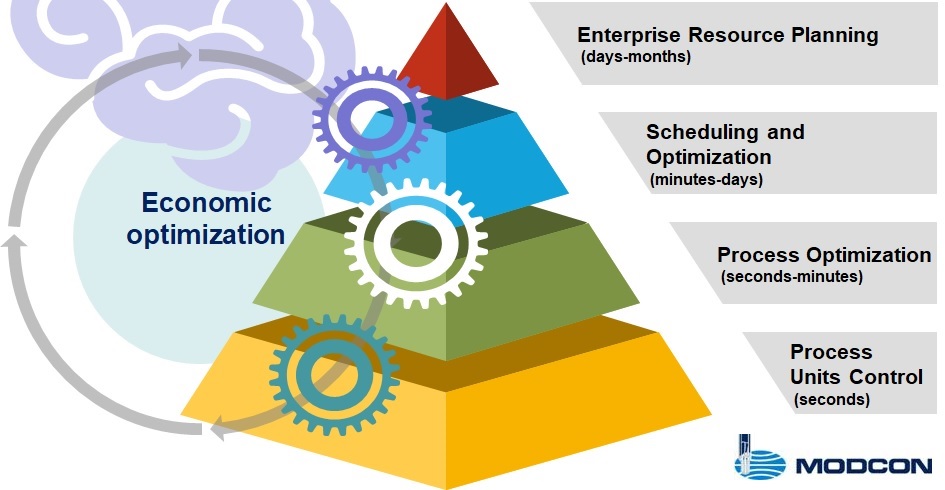 Economic optimization

Enterprise Resource Planning
(days-months)

Scheduling and Optimization
(minutes-days)

Process Optimization
(seconds-minutes)

Process Units Control
(seconds)

MODCON